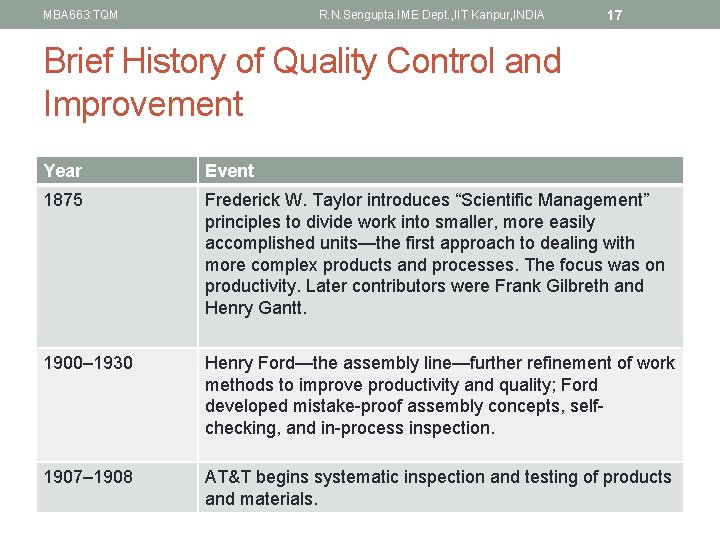 MBA663:TQM R.N.Sengupta.IME Dept.,IIT Kanpur,INDIA 17

Brief History of Quality Control and Improvement

| Year | Event |
|---|---|
| 1875 | Frederick W. Taylor introduces “Scientific Management” principles to divide work into smaller, more easily accomplished units—the first approach to dealing with more complex products and processes. The focus was on productivity. Later contributors were Frank Gilbreth and Henry Gantt. |
| 1900–1930 | Henry Ford—the assembly line—further refinement of work methods to improve productivity and quality; Ford developed mistake-proof assembly concepts, self-checking, and in-process inspection. |
| 1907–1908 | AT&T begins systematic inspection and testing of products and materials. |